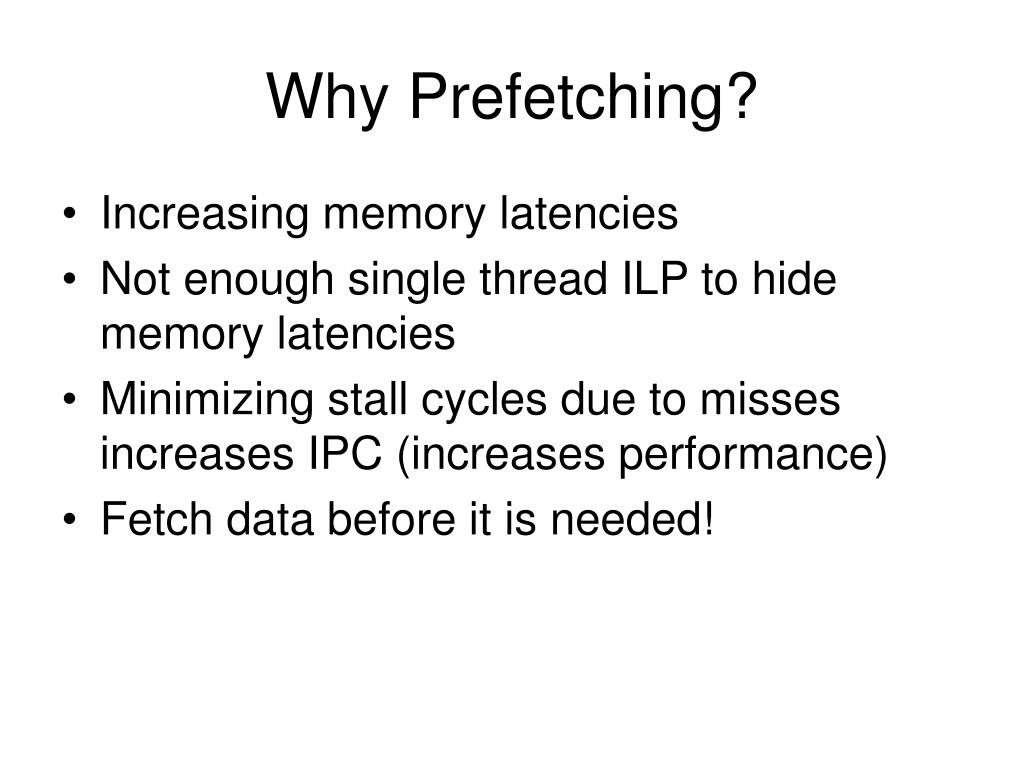 Why Prefetching?

• Increasing memory latencies
• Not enough single thread ILP to hide memory latencies
• Minimizing stall cycles due to misses increases IPC (increases performance)
• Fetch data before it is needed!